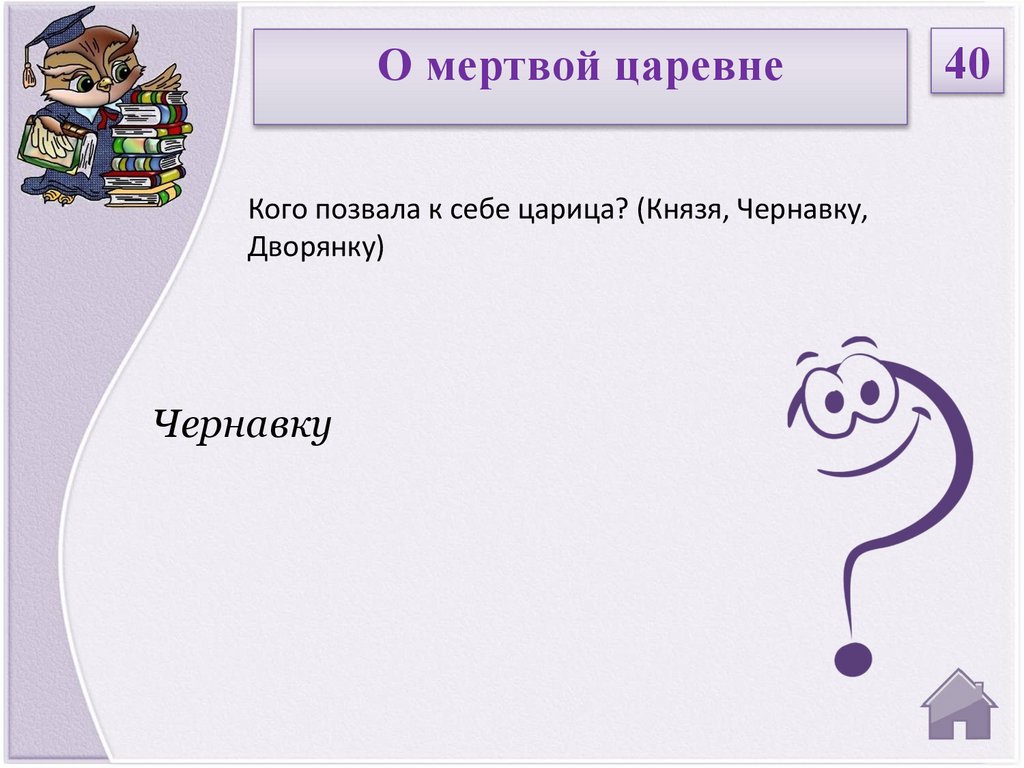 О мертвой царевне

40

Кого позвала к себе царица? (Князя, Чернавку, Дворянку)

Чернавку